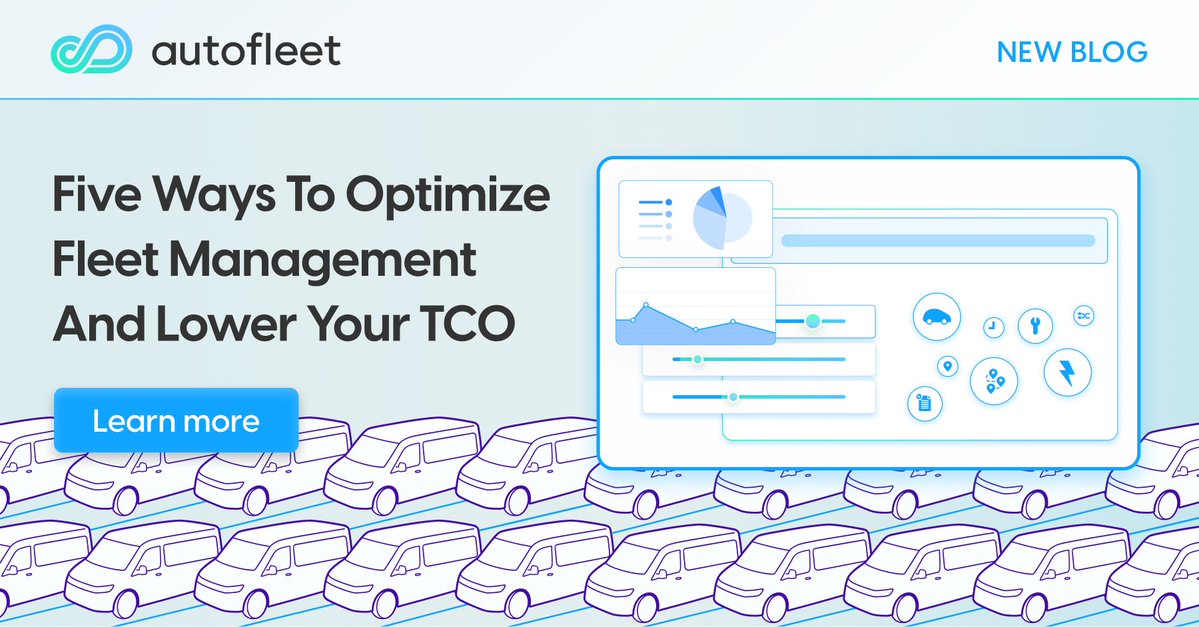 autofleet

NEW BLOG

Five Ways To Optimize Fleet Management And Lower Your TCO

Learn more